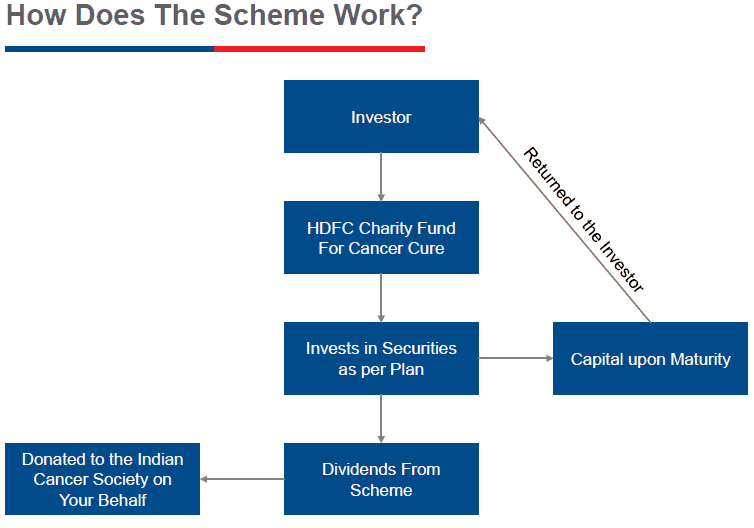 How Does The Scheme Work?

Investor

HDFC Charity Fund For Cancer Cure

Invests in Securities as per Plan

Capital upon Maturity

Returned to the Investor

Dividends From Scheme

Donated to the Indian Cancer Society on Your Behalf